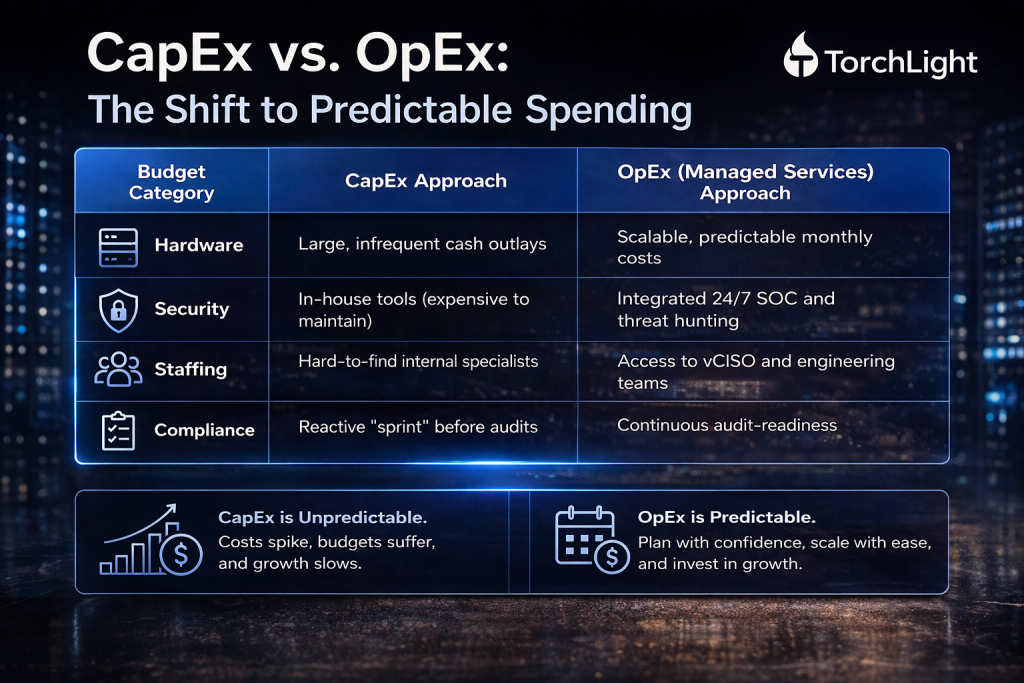 CapEx vs. OpEx:
The Shift to Predictable Spending

TorchLight

| Budget Category | CapEx Approach | OpEx (Managed Services) Approach |
|---|---|---|
| Hardware | Large, infrequent cash outlays | Scalable, predictable monthly costs |
| Security | In-house tools (expensive to maintain) | Integrated 24/7 SOC and threat hunting |
| Staffing | Hard-to-find internal specialists | Access to vCISO and engineering teams |
| Compliance | Reactive "sprint" before audits | Continuous audit-readiness |

CapEx is Unpredictable.
Costs spike, budgets suffer, and growth slows.

OpEx is Predictable.
Plan with confidence, scale with ease, and invest in growth.